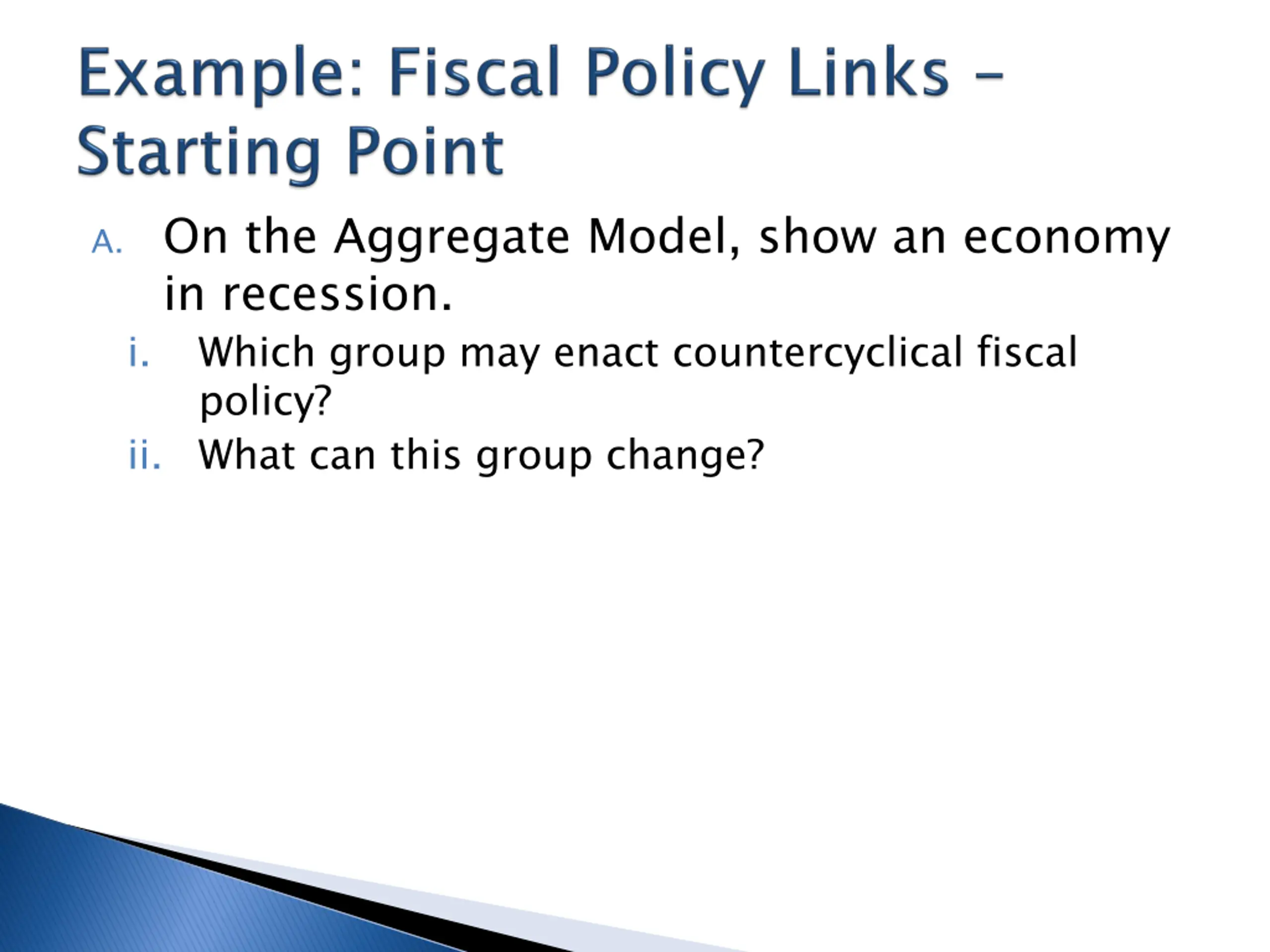 Example: Fiscal Policy Links – Starting Point

A. On the Aggregate Model, show an economy in recession.

i. Which group may enact countercyclical fiscal policy?

ii. What can this group change?